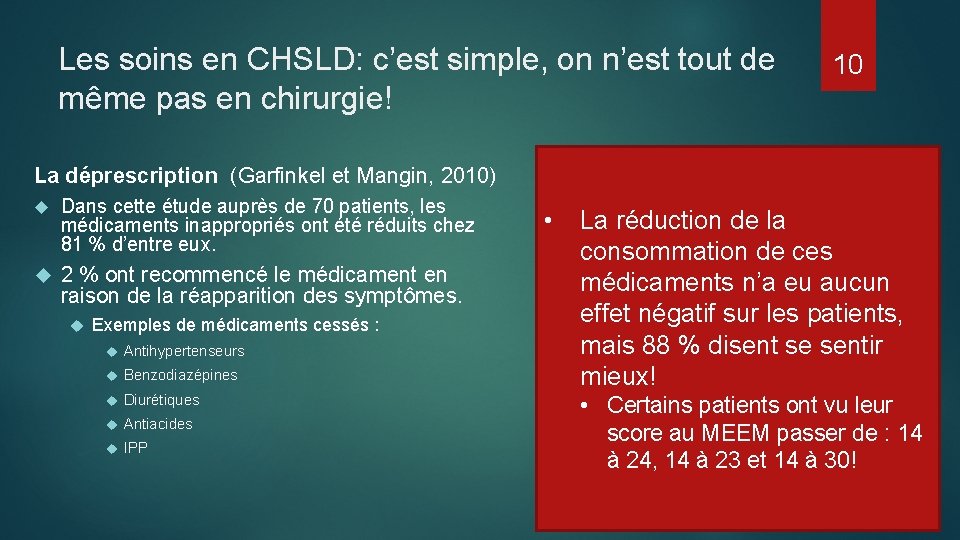 Les soins en CHSLD: c'est simple, on n'est tout de même pas en chirurgie!

10

La déprescription (Garfinkel et Mangin, 2010)

Dans cette étude auprès de 70 patients, les médicaments inappropriés ont été réduits chez 81 % d'entre eux.

2 % ont recommencé le médicament en raison de la réapparition des symptômes.

Exemples de médicaments cessés :

Antihypertenseurs

Benzodiazépines

Diurétiques

Antiacides

IPP

• La réduction de la consommation de ces médicaments n'a eu aucun effet négatif sur les patients, mais 88 % disent se sentir mieux!

• Certains patients ont vu leur score au MEEM passer de : 14 à 24, 14 à 23 et 14 à 30!